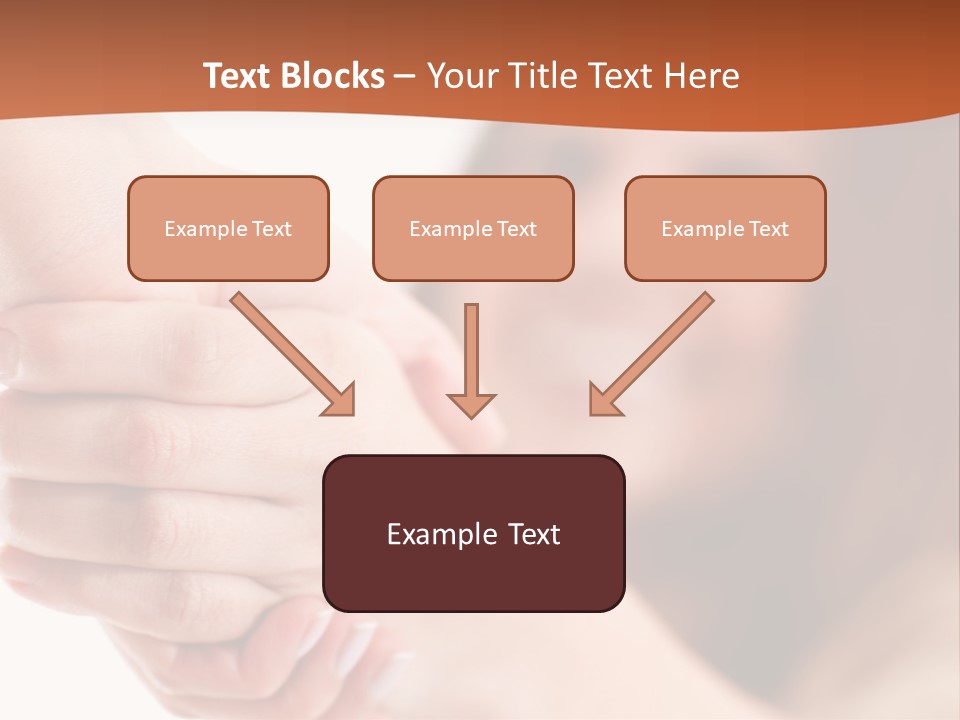 Text Blocks – Your Title Text Here

Example Text

Example Text

Example Text

Example Text